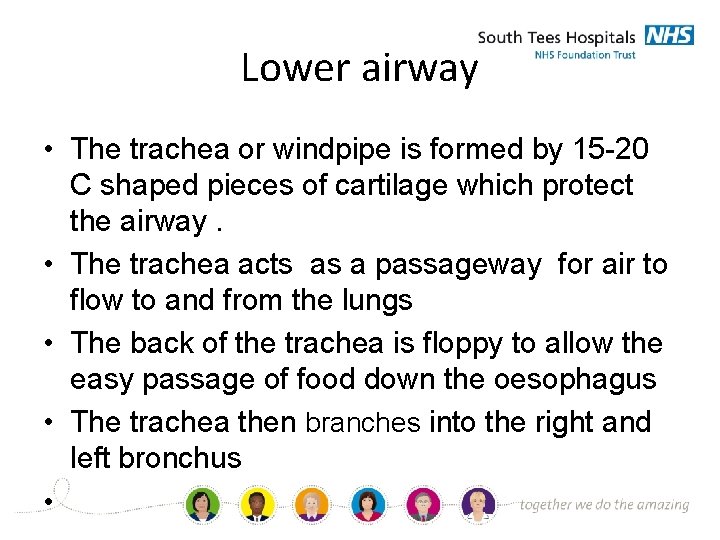 South Tees Hospitals NHS
NHS Foundation Trust

Lower airway

• The trachea or windpipe is formed by 15-20 C shaped pieces of cartilage which protect the airway .
• The trachea acts as a passageway for air to flow to and from the lungs
• The back of the trachea is floppy to allow the easy passage of food down the oesophagus
• The trachea then branches into the right and left bronchus
•

together we do the amazing